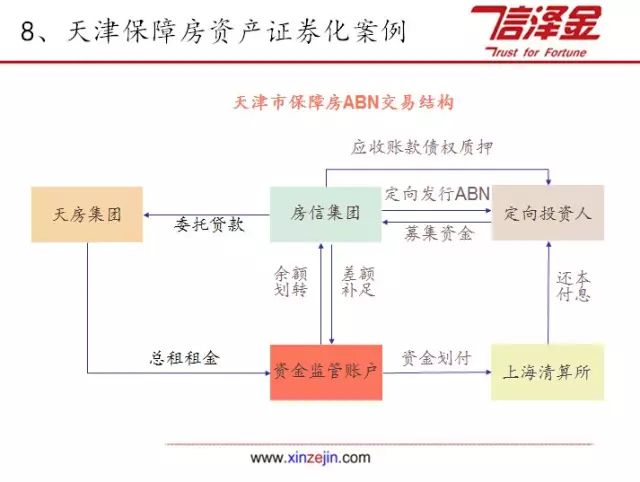 8、天津保障房资产证券化案例

信泽金
Trust for Fortune

天津市保障房ABN交易结构

应收账款债权质押

天房集团

委托贷款

房信集团

定向发行ABN

募集资金

定向投资人

余额划转

差额补足

还本付息

总租租金

资金监管账户

资金划付

上海清算所

www.xinzejin.com